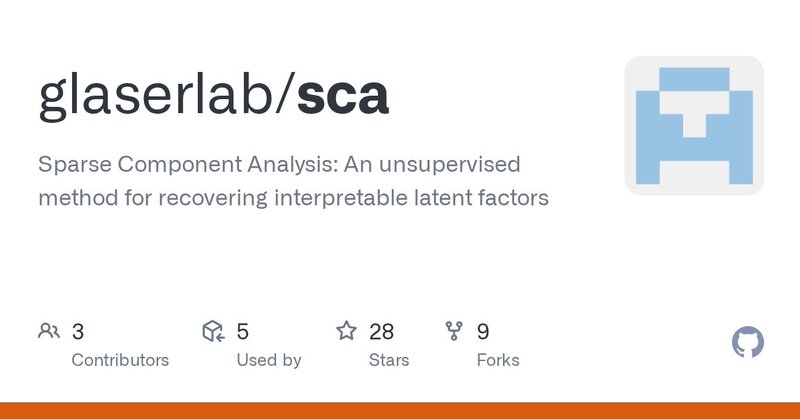 glaserlab/sca

Sparse Component Analysis: An unsupervised method for recovering interpretable latent factors

3
Contributors

5
Used by

28
Stars

9
Forks